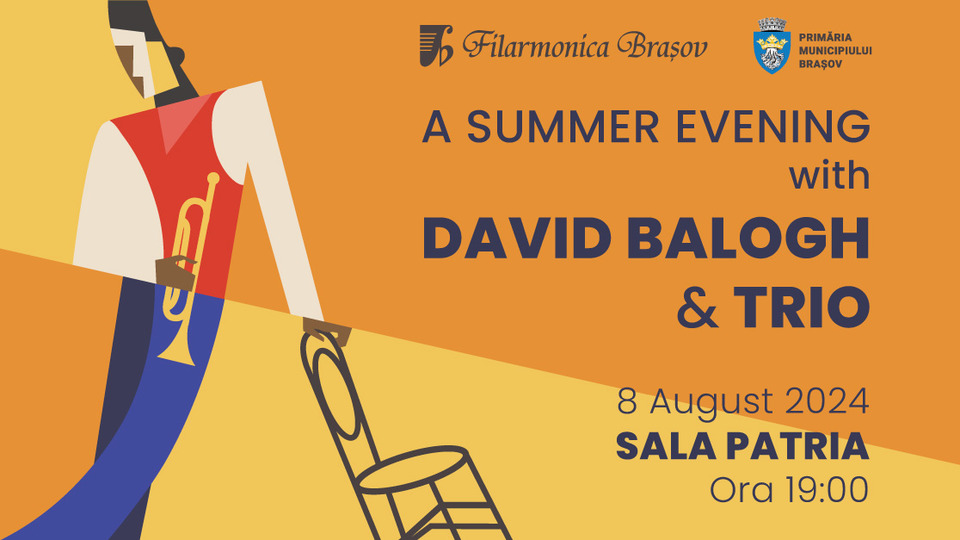 Filarmonica Brașov

PRIMĂRIA MUNICIPIULUI BRAȘOV

A SUMMER EVENING with

DAVID BALOGH & TRIO

8 August 2024
SALA PATRIA
Ora 19:00